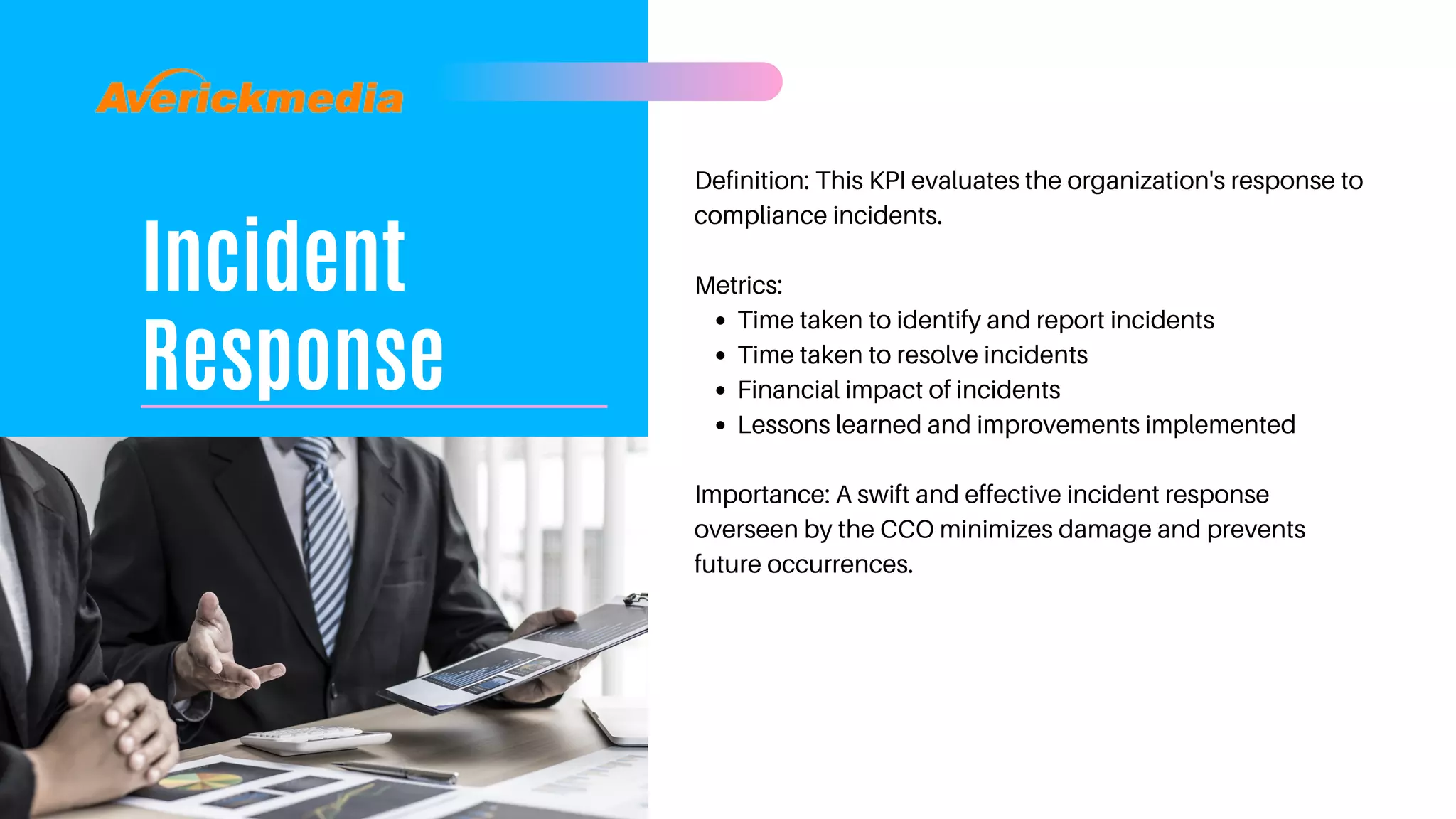 Averickmedia

Incident Response

Definition: This KPI evaluates the organization's response to compliance incidents.

Metrics:
- Time taken to identify and report incidents
- Time taken to resolve incidents
- Financial impact of incidents
- Lessons learned and improvements implemented

Importance: A swift and effective incident response overseen by the CCO minimizes damage and prevents future occurrences.